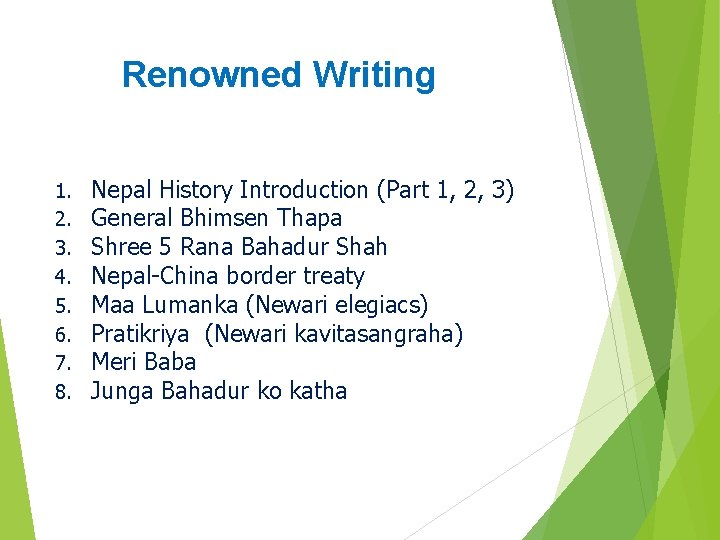 Renowned Writing

1. Nepal History Introduction (Part 1, 2, 3)
2. General Bhimsen Thapa
3. Shree 5 Rana Bahadur Shah
4. Nepal-China border treaty
5. Maa Lumanka (Newari elegiacs)
6. Pratikriya (Newari kavitasangraha)
7. Meri Baba
8. Junga Bahadur ko katha